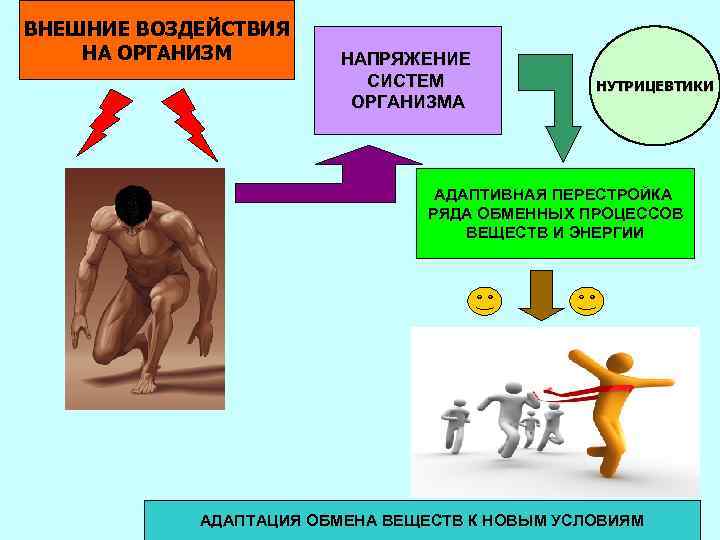 ВНЕШНИЕ ВОЗДЕЙСТВИЯ НА ОРГАНИЗМ

НАПРЯЖЕНИЕ СИСТЕМ ОРГАНИЗМА

НУТРИЦЕВТИКИ

АДАПТИВНАЯ ПЕРЕСТРОЙКА РЯДА ОБМЕННЫХ ПРОЦЕССОВ ВЕЩЕСТВ И ЭНЕРГИИ

АДАПТАЦИЯ ОБМЕНА ВЕЩЕСТВ К НОВЫМ УСЛОВИЯМ